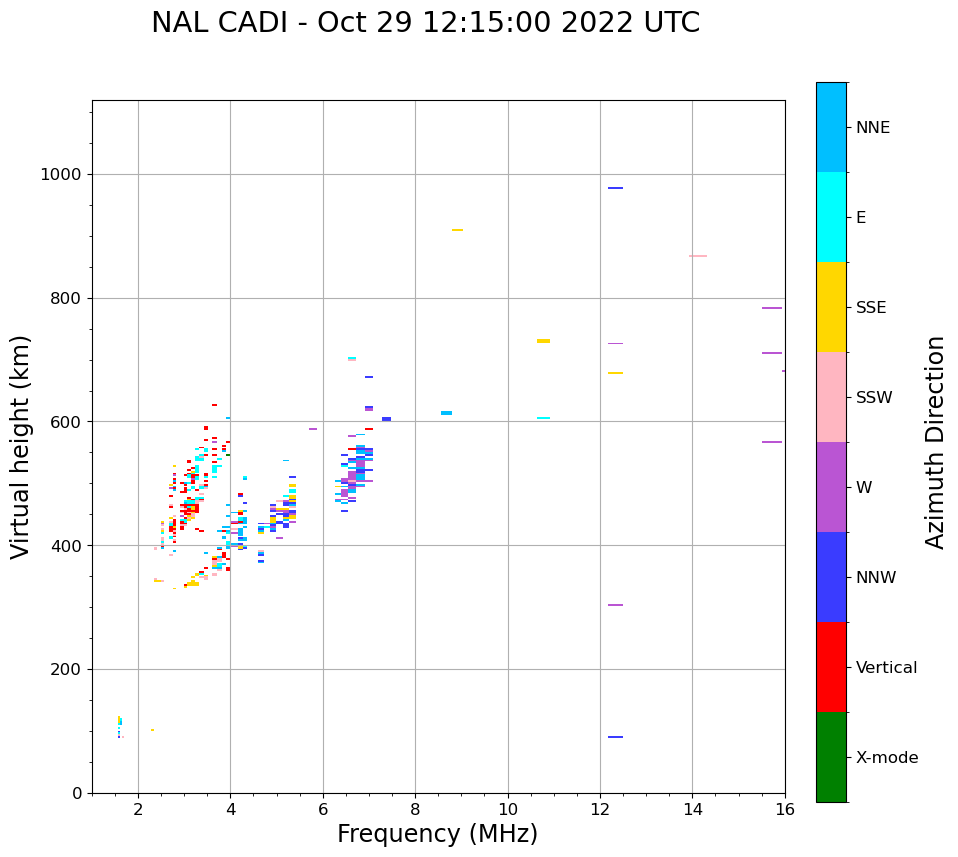 NAL CADI - Oct 29 12:15:00 2022 UTC

Virtual height (km)

1000
800
600
400
200
0

2
4
6
8
10
12
14
16

Frequency (MHz)

NNE
E
SSE
SSW
W
NNW
Vertical
X-mode

Azimuth Direction